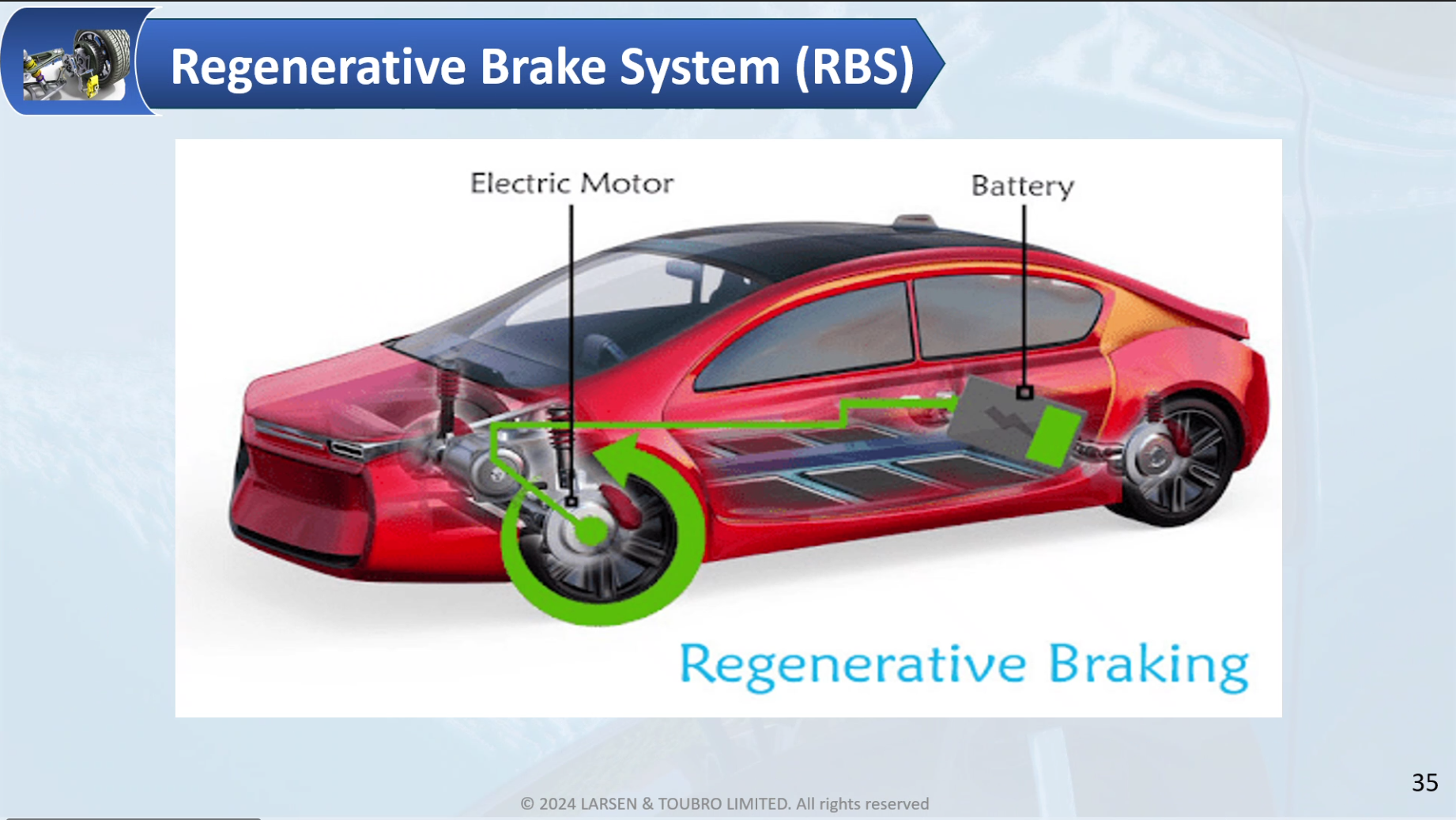 Regenerative Brake System (RBS)

Electric Motor

Battery

Regenerative Braking

35

© 2024 LARSEN & TOUBRO LIMITED. All rights reserved